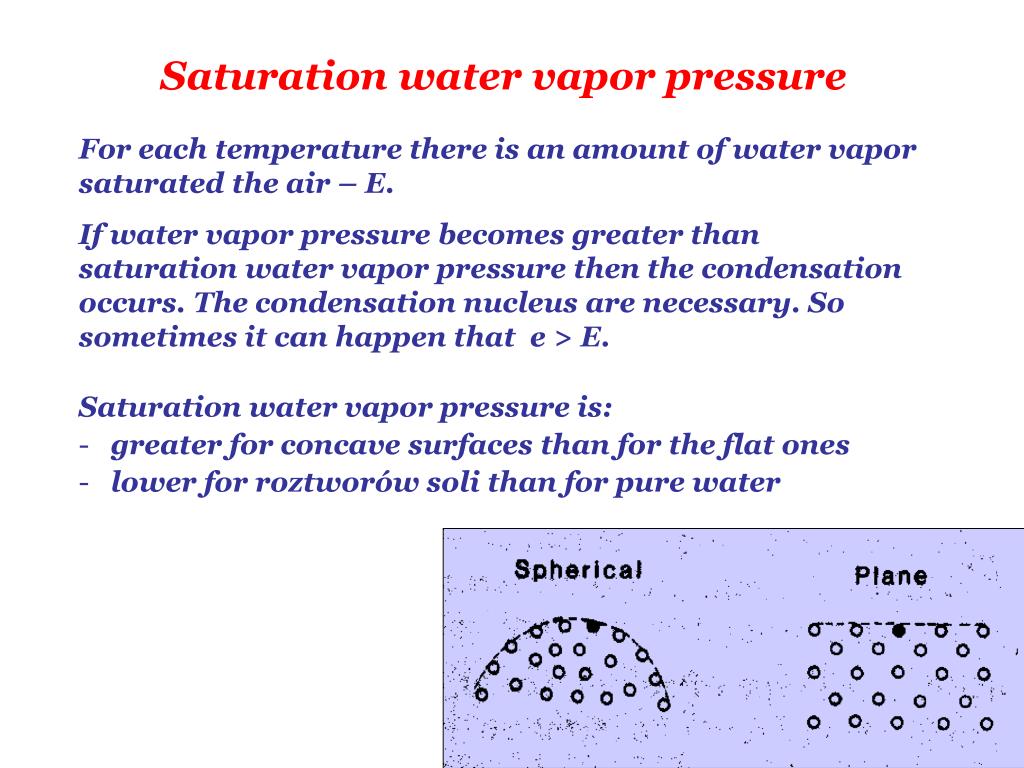 Saturation water vapor pressure

For each temperature there is an amount of water vapor saturated the air – E.

If water vapor pressure becomes greater than saturation water vapor pressure then the condensation occurs. The condensation nucleus are necessary. So sometimes it can happen that e > E.

Saturation water vapor pressure is:
- greater for concave surfaces than for the flat ones
- lower for roztworów soli than for pure water

Spherical

Plane